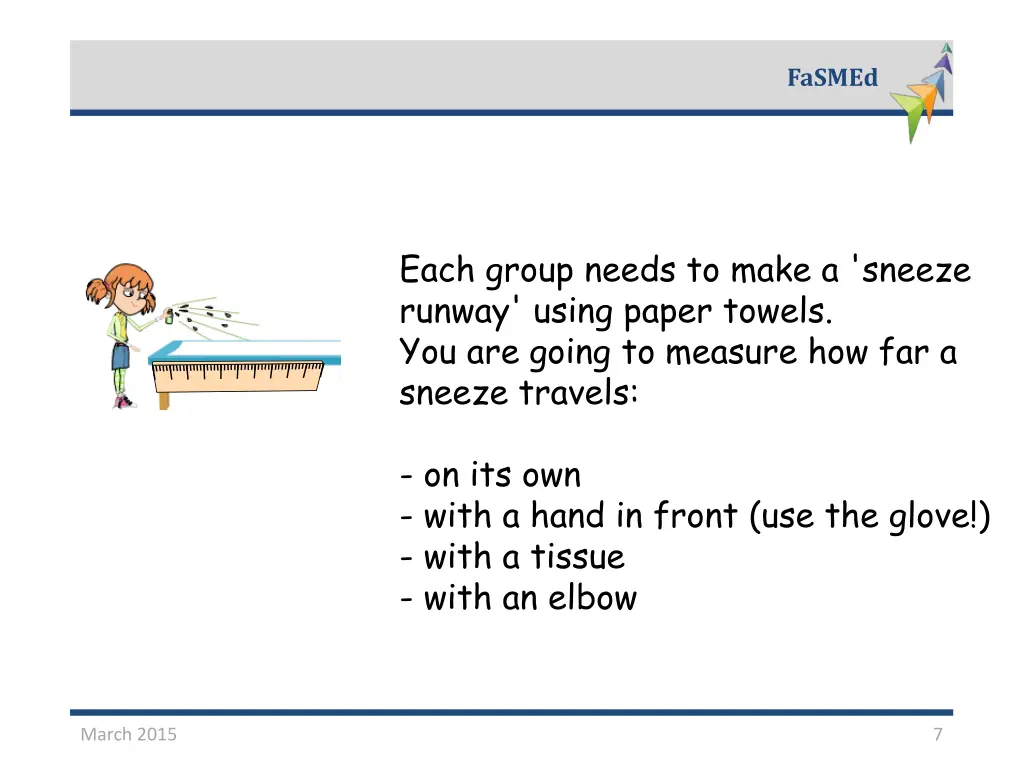 FaSMEd

Each group needs to make a 'sneeze runway' using paper towels.
You are going to measure how far a sneeze travels:

- on its own
- with a hand in front (use the glove!)
- with a tissue
- with an elbow

March 2015

7